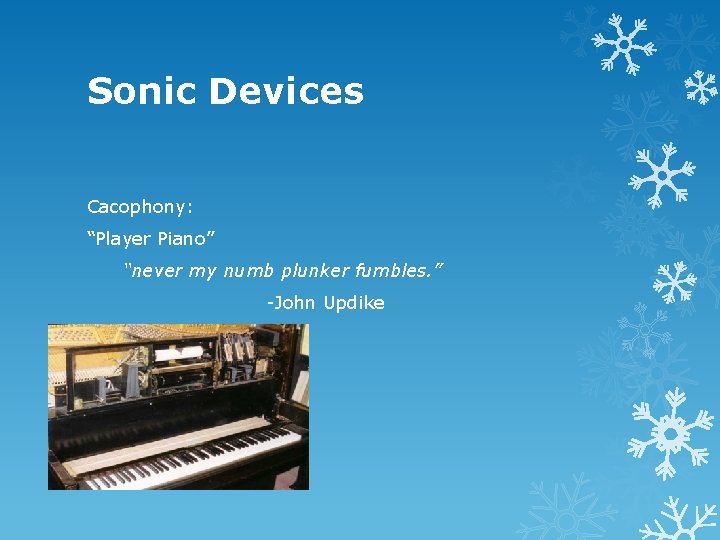 Sonic Devices

Cacophony:

“Player Piano”

“never my numb plunker fumbles.”

-John Updike